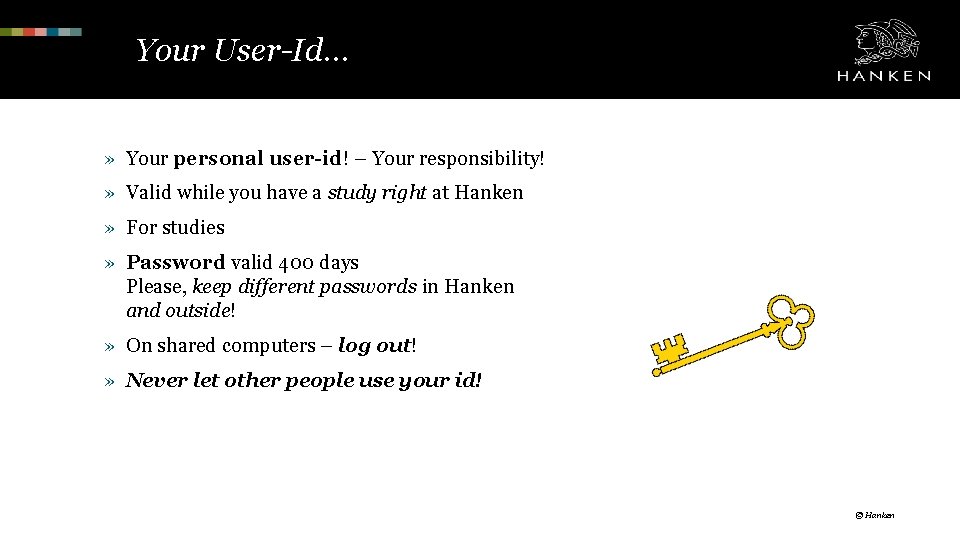 Your User-Id…

HANKEN

» Your personal user-id! – Your responsibility!

» Valid while you have a study right at Hanken

» For studies

» Password valid 400 days
Please, keep different passwords in Hanken and outside!

» On shared computers – log out!

» Never let other people use your id!

© Hanken